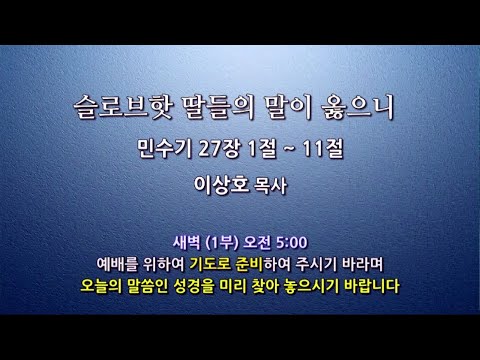 슬로브핫 딸들의 말이 옳으니

민수기 27장 1절 ~ 11절

이상호 목사

새벽 (1부) 오전 5:00
예배를 위하여 기도로 준비하여 주시기 바라며
오늘의 말씀인 성경을 미리 찾아 놓으시기 바랍니다